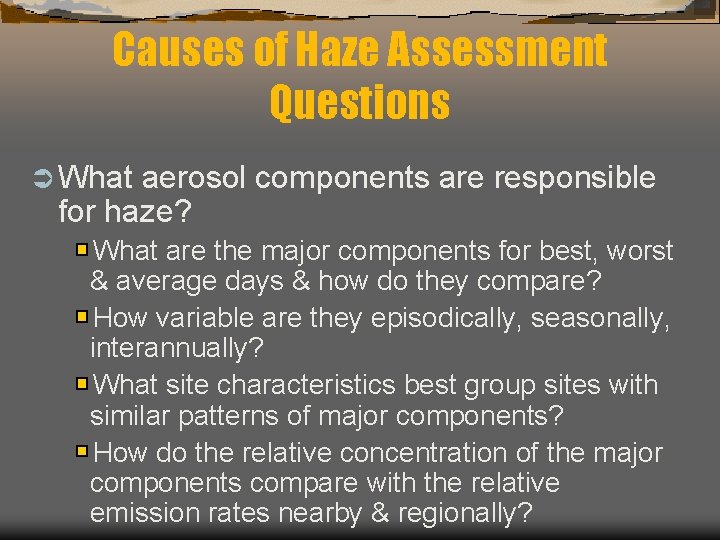 Causes of Haze Assessment Questions

What aerosol components are responsible for haze?

What are the major components for best, worst & average days & how do they compare?

How variable are they episodically, seasonally, interannually?

What site characteristics best group sites with similar patterns of major components?

How do the relative concentration of the major components compare with the relative emission rates nearby & regionally?